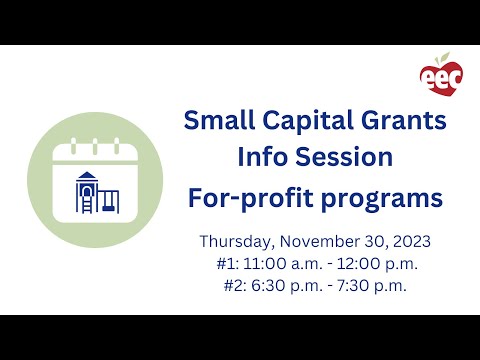 eec

Small Capital Grants
Info Session
For-profit programs

Thursday, November 30, 2023
#1: 11:00 a.m. - 12:00 p.m.
#2: 6:30 p.m. - 7:30 p.m.